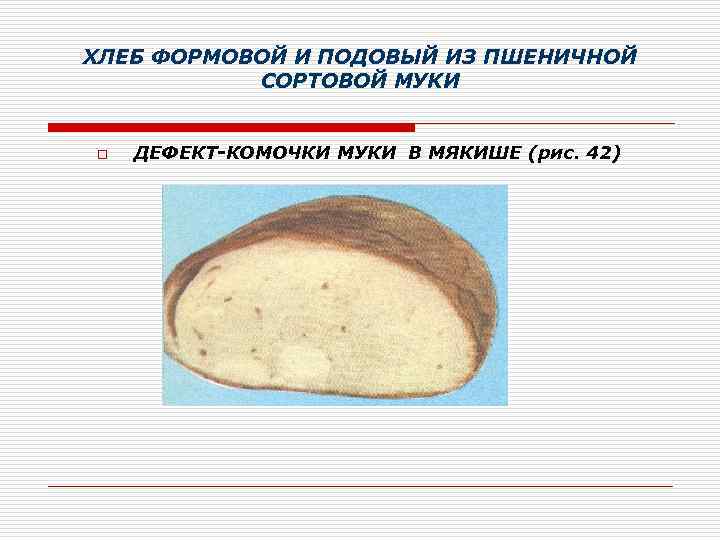 ХЛЕБ ФОРМОВОЙ И ПОДОВЫЙ ИЗ ПШЕНИЧНОЙ СОРТОВОЙ МУКИ

ДЕФЕКТ-КОМОЧКИ МУКИ В МЯКИШЕ (рис. 42)